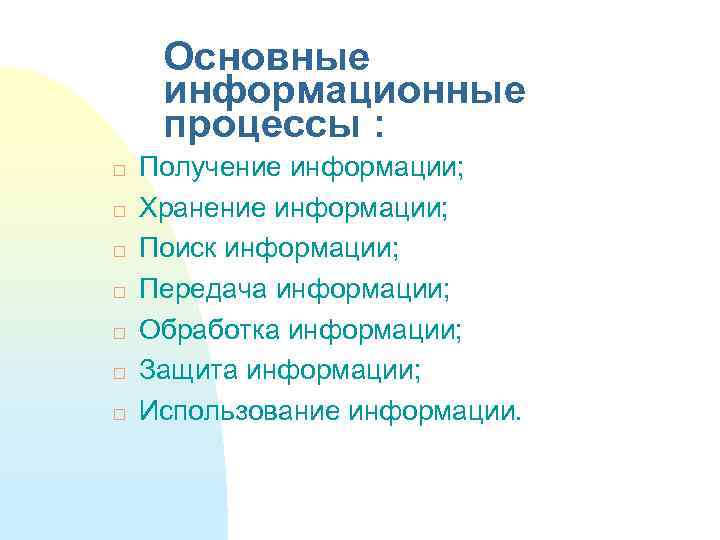 Основные информационные процессы :

□ Получение информации;
□ Хранение информации;
□ Поиск информации;
□ Передача информации;
□ Обработка информации;
□ Защита информации;
□ Использование информации.